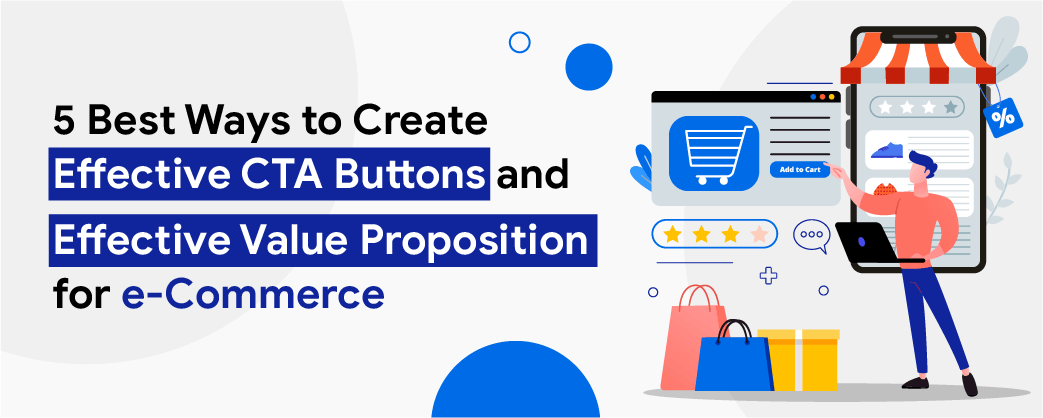 5 Best Ways to Create Effective CTA Buttons and Effective Value Proposition for e-Commerce

Add to Cart

%